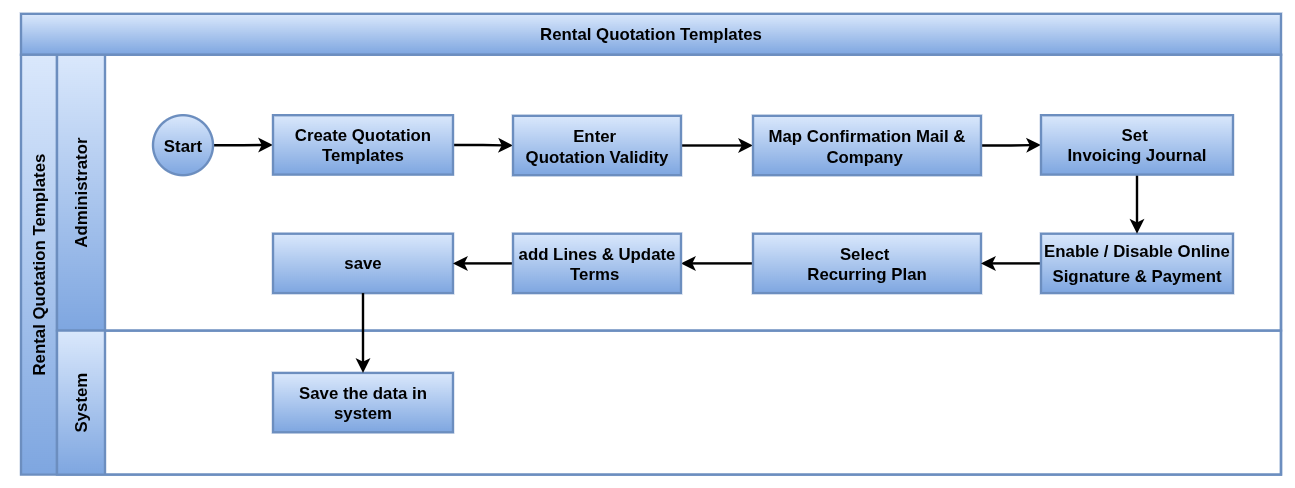 Rental Quotation Templates

Rental Quotation Templates

Administrator

Start

Create Quotation Templates

Enter Quotation Validity

Map Confirmation Mail & Company

Set Invoicing Journal

Enable / Disable Online Signature & Payment

Select Recurring Plan

add Lines & Update Terms

save

System

Save the data in system